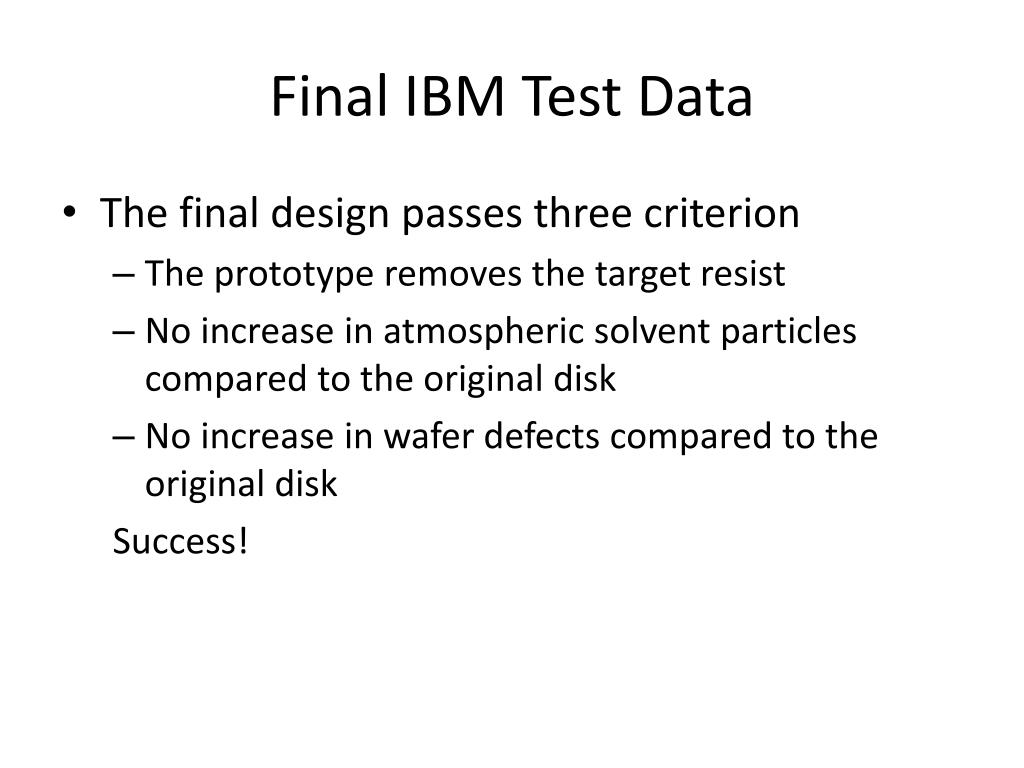 Final IBM Test Data

• The final design passes three criterion
– The prototype removes the target resist
– No increase in atmospheric solvent particles compared to the original disk
– No increase in wafer defects compared to the original disk
Success!